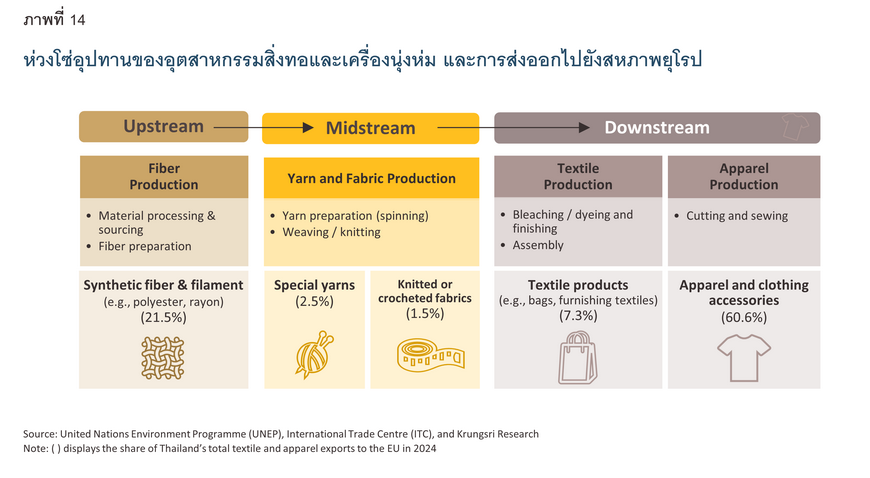 ภาพที่ 14

ห่วงโซ่อุปทานของอุตสาหกรรมสิ่งทอและเครื่องนุ่งห่ม และการส่งออกไปยังสหภาพยุโรป

Upstream

Midstream

Downstream

Fiber Production

- Material processing & sourcing
- Fiber preparation

Synthetic fiber & filament
(e.g., polyester, rayon)
(21.5%)

Yarn and Fabric Production

- Yarn preparation (spinning)
- Weaving / knitting

Special yarns
(2.5%)

Knitted or crocheted fabrics
(1.5%)

Textile Production

- Bleaching / dyeing and finishing
- Assembly

Textile products
(e.g., bags, furnishing textiles)
(7.3%)

Apparel Production

- Cutting and sewing

Apparel and clothing accessories
(60.6%)

Source: United Nations Environment Programme (UNEP), International Trade Centre (ITC), and Krungsri Research
Note: ( ) displays the share of Thailand's total textile and apparel exports to the EU in 2024